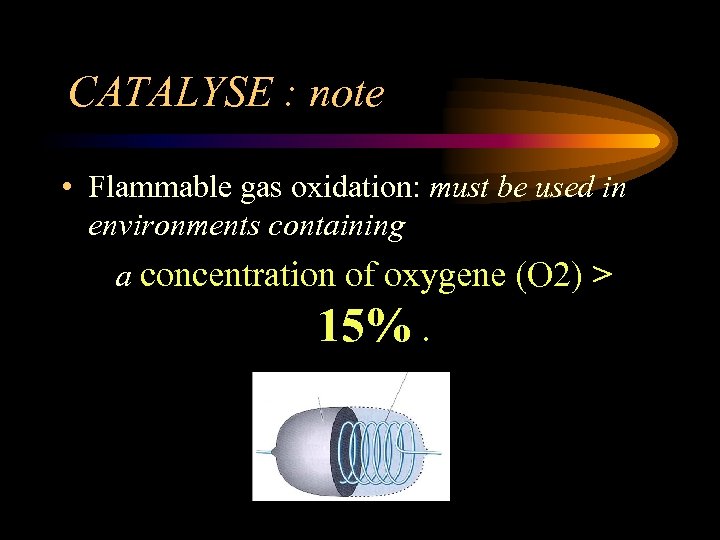 CATALYSE : note

• Flammable gas oxidation: must be used in environments containing

a concentration of oxygene (O2) > 15% .